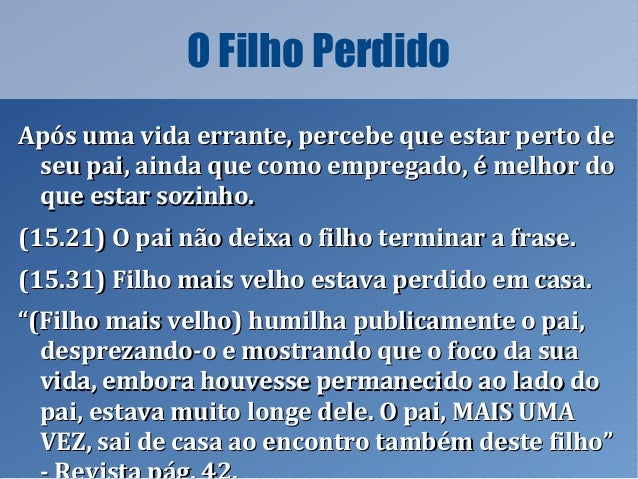 O Filho Perdido

Após uma vida errante, percebe que estar perto de seu pai, ainda que como empregado, é melhor do que estar sozinho.

(15.21) O pai não deixa o filho terminar a frase.

(15.31) Filho mais velho estava perdido em casa.

“(Filho mais velho) humilha publicamente o pai, desprezando-o e mostrando que o foco da sua vida, embora houvesse permanecido ao lado do pai, estava muito longe dele. O pai, MAIS UMA VEZ, sai de casa ao encontro também deste filho” - Revista pág. 42.